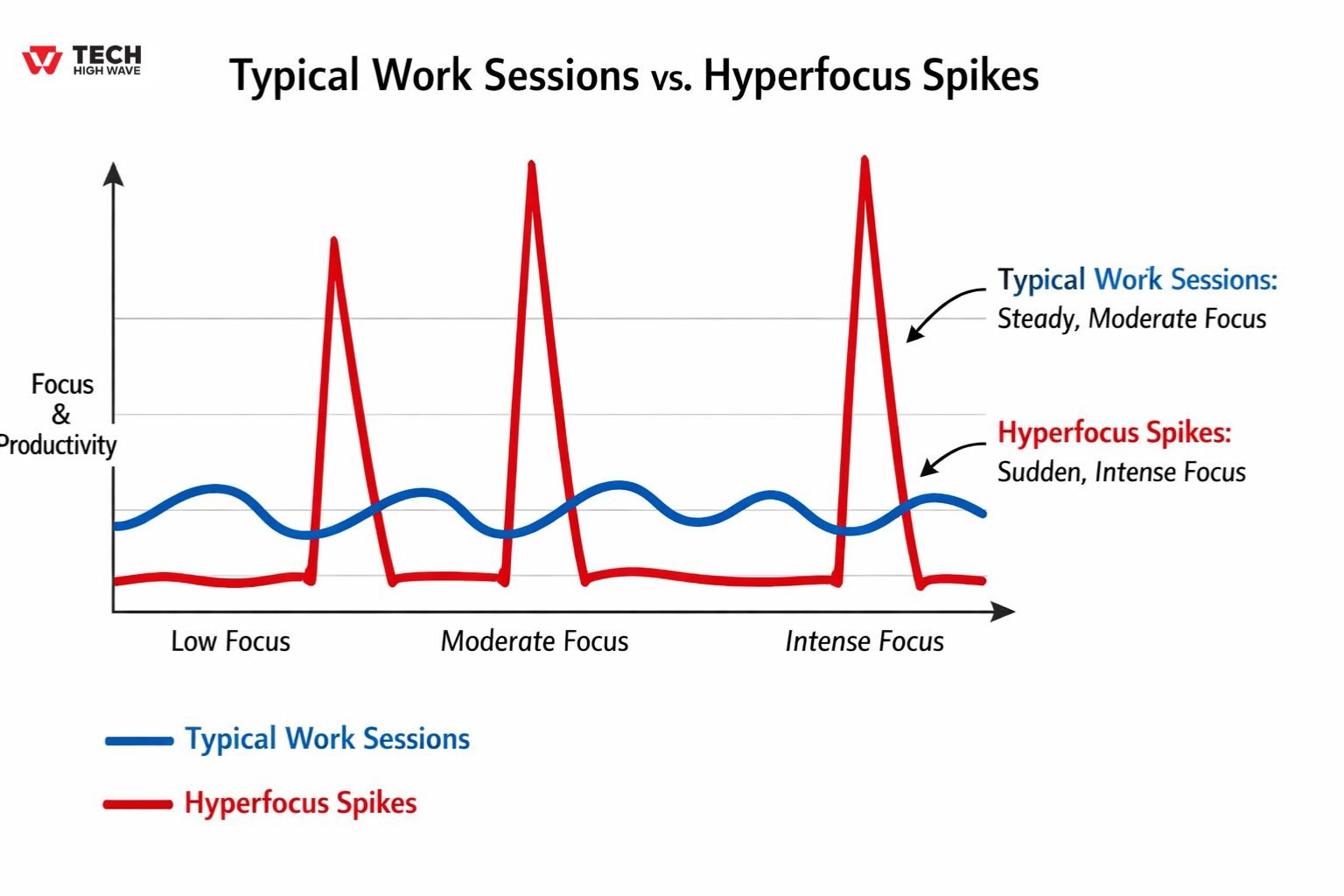 TECH
HIGH WAVE

Typical Work Sessions vs. Hyperfocus Spikes

Focus
&
Productivity

Typical Work Sessions:
Steady, Moderate Focus

Hyperfocus Spikes:
Sudden, Intense Focus

Low Focus
Moderate Focus
Intense Focus

Typical Work Sessions
Hyperfocus Spikes